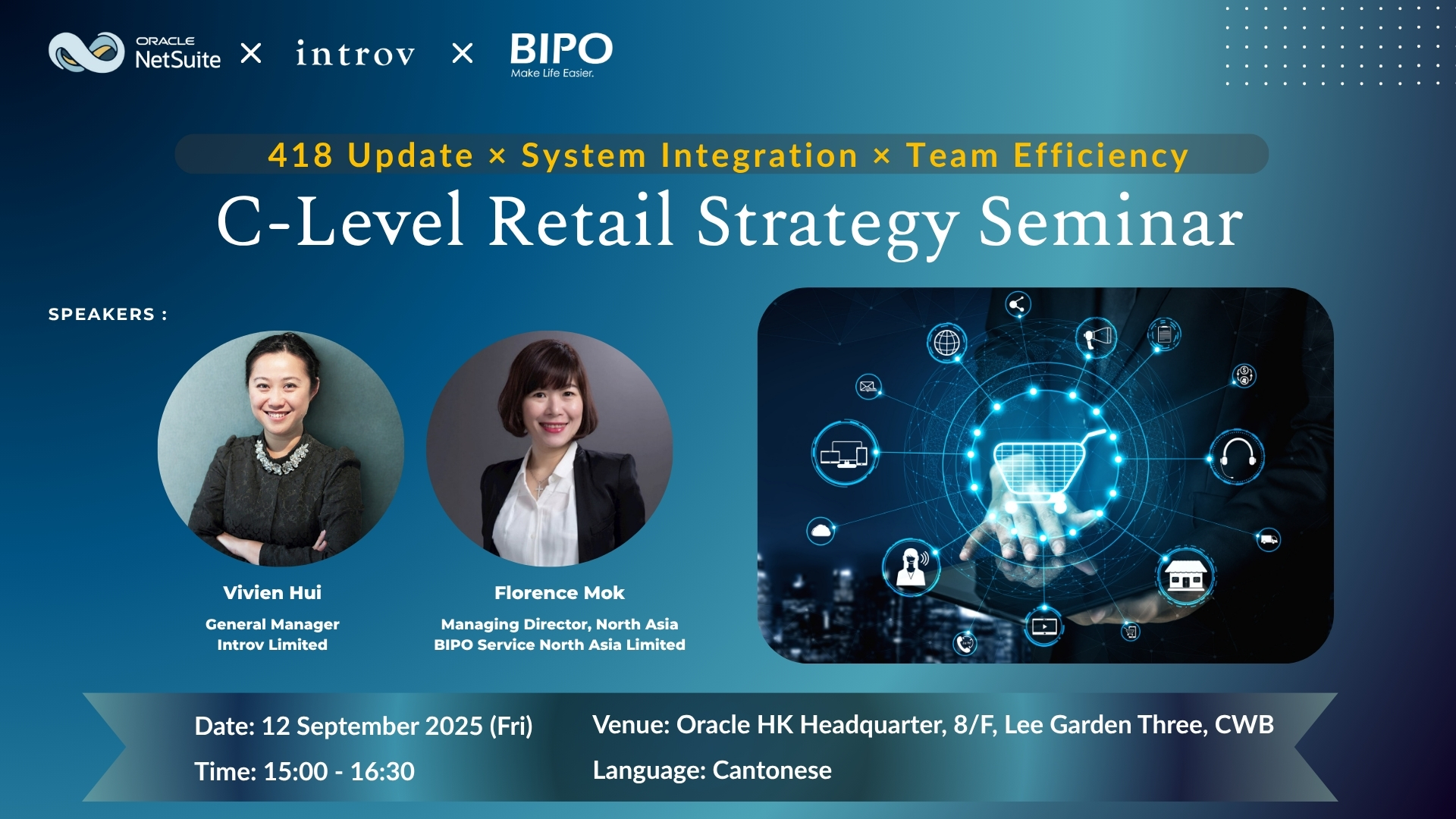 ORACLE NetSuite × introv × BIPO Make Life Easier.

418 Update × System Integration × Team Efficiency

C-Level Retail Strategy Seminar

SPEAKERS :

Vivien Hui
General Manager
Introv Limited

Florence Mok
Managing Director, North Asia
BIPO Service North Asia Limited

Date: 12 September 2025 (Fri)
Time: 15:00 - 16:30

Venue: Oracle HK Headquarter, 8/F, Lee Garden Three, CWB
Language: Cantonese